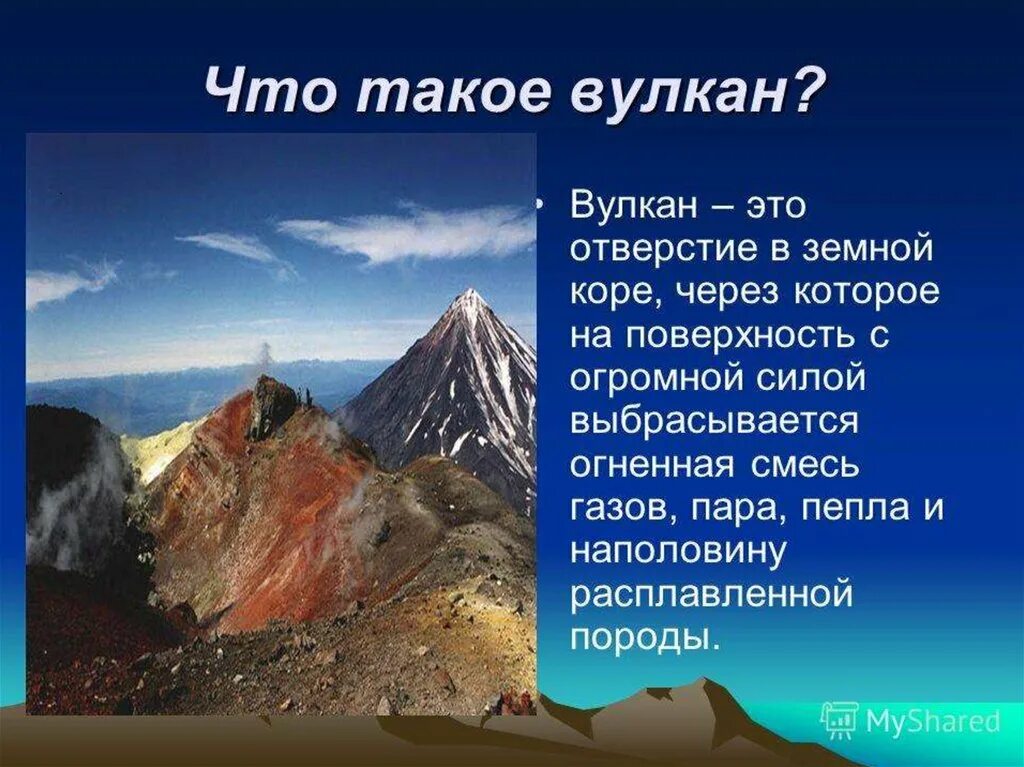 Что такое вулкан?

• Вулкан – это отверстие в земной коре, через которое на поверхность с огромной силой выбрасывается огненная смесь газов, пара, пепла и наполовину расплавленной породы.

MyShared